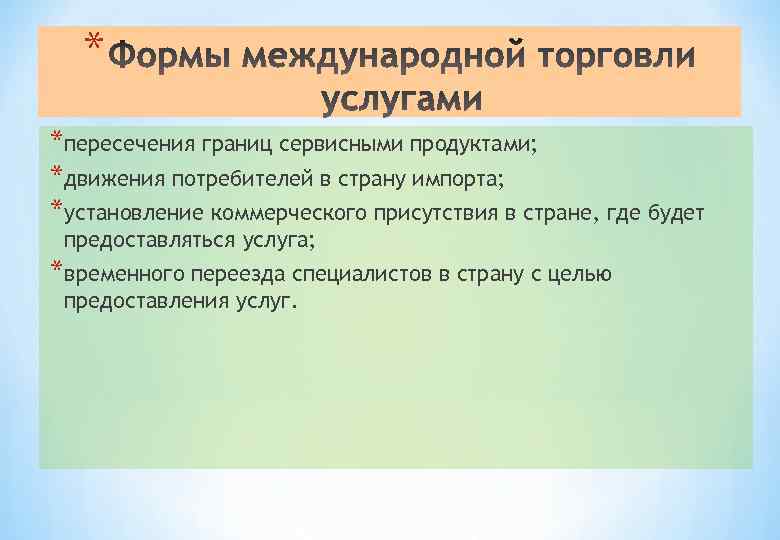 *Формы международной торговли услугами

*пересечения границ сервисными продуктами;

*движения потребителей в страну импорта;

*установление коммерческого присутствия в стране, где будет предоставляться услуга;

*временного переезда специалистов в страну с целью предоставления услуг.